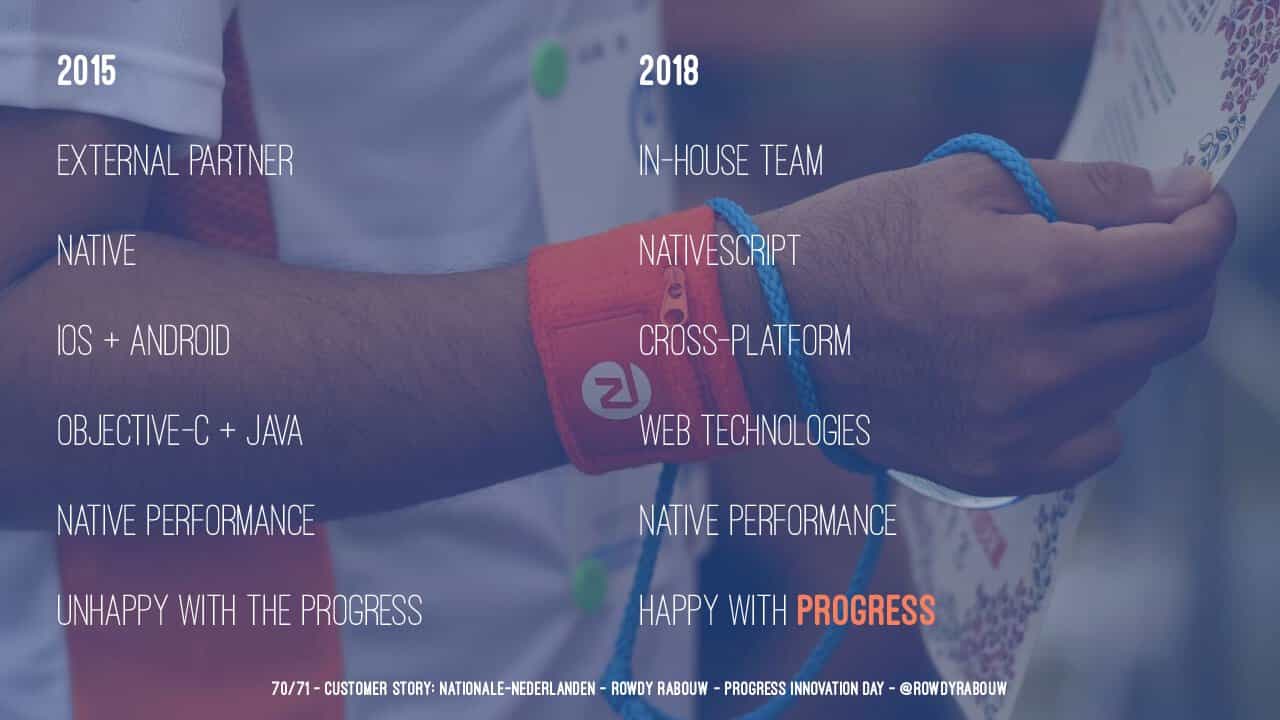 2015

EXTERNAL PARTNER

NATIVE

IOS + ANDROID

OBJECTIVE-C + JAVA

NATIVE PERFORMANCE

UNHAPPY WITH THE PROGRESS

2018

IN-HOUSE TEAM

NATIVESCRIPT

CROSS-PLATFORM

WEB TECHNOLOGIES

NATIVE PERFORMANCE

HAPPY WITH PROGRESS

70/71 - CUSTOMER STORY: NATIONALE-NEDERLANDEN - ROWDY RABOUW - PROGRESS INNOVATION DAY - @ROWDYRABOUW